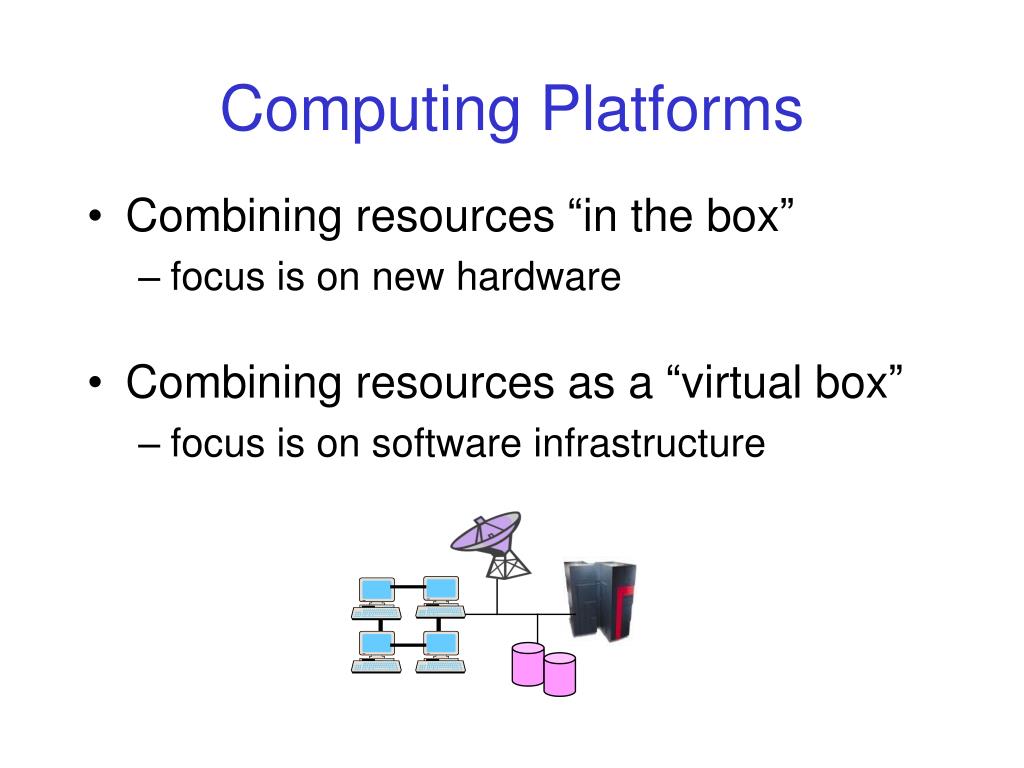 Computing Platforms

• Combining resources “in the box”
– focus is on new hardware

• Combining resources as a “virtual box”
– focus is on software infrastructure